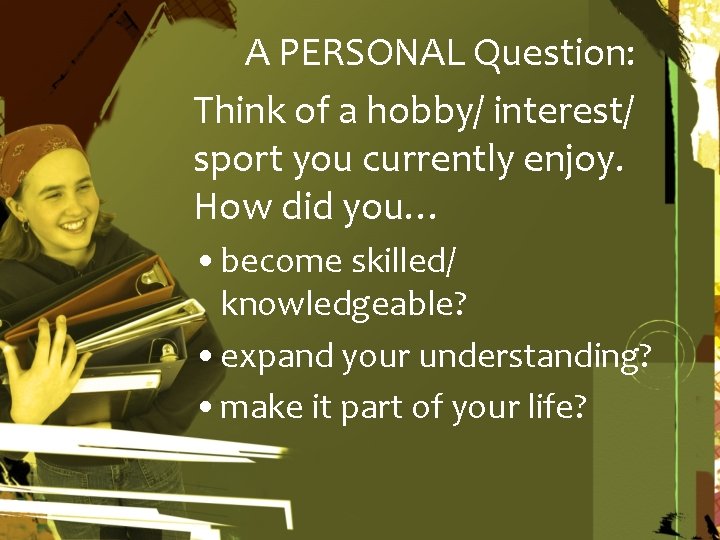 A PERSONAL Question:

Think of a hobby/ interest/ sport you currently enjoy. How did you…

• become skilled/ knowledgeable?
• expand your understanding?
• make it part of your life?